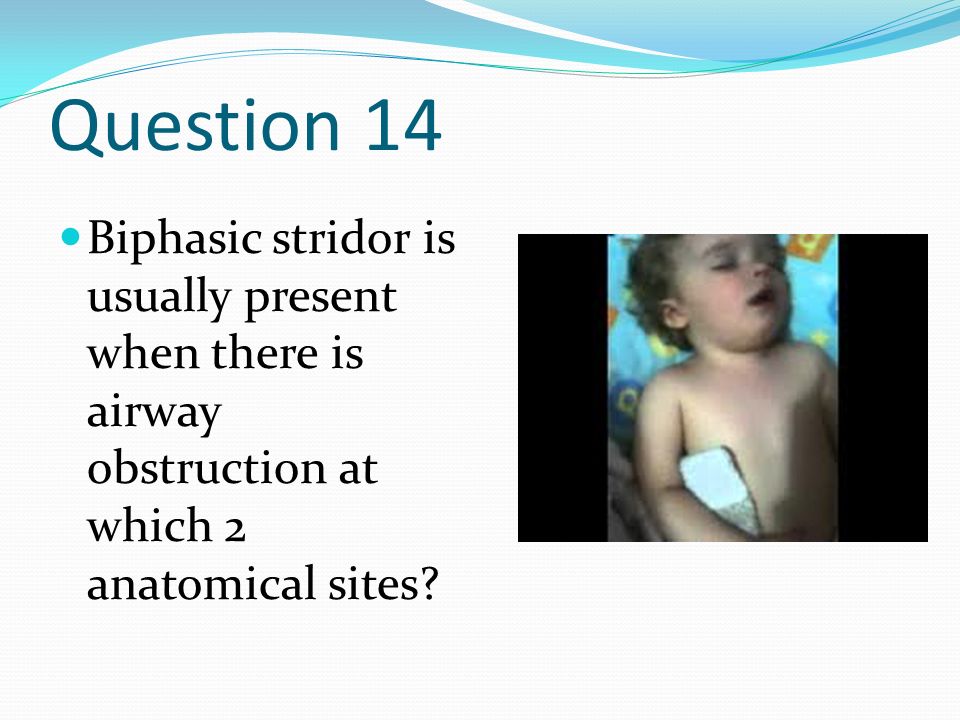 Question 14

Biphasic stridor is usually present when there is airway obstruction at which 2 anatomical sites?